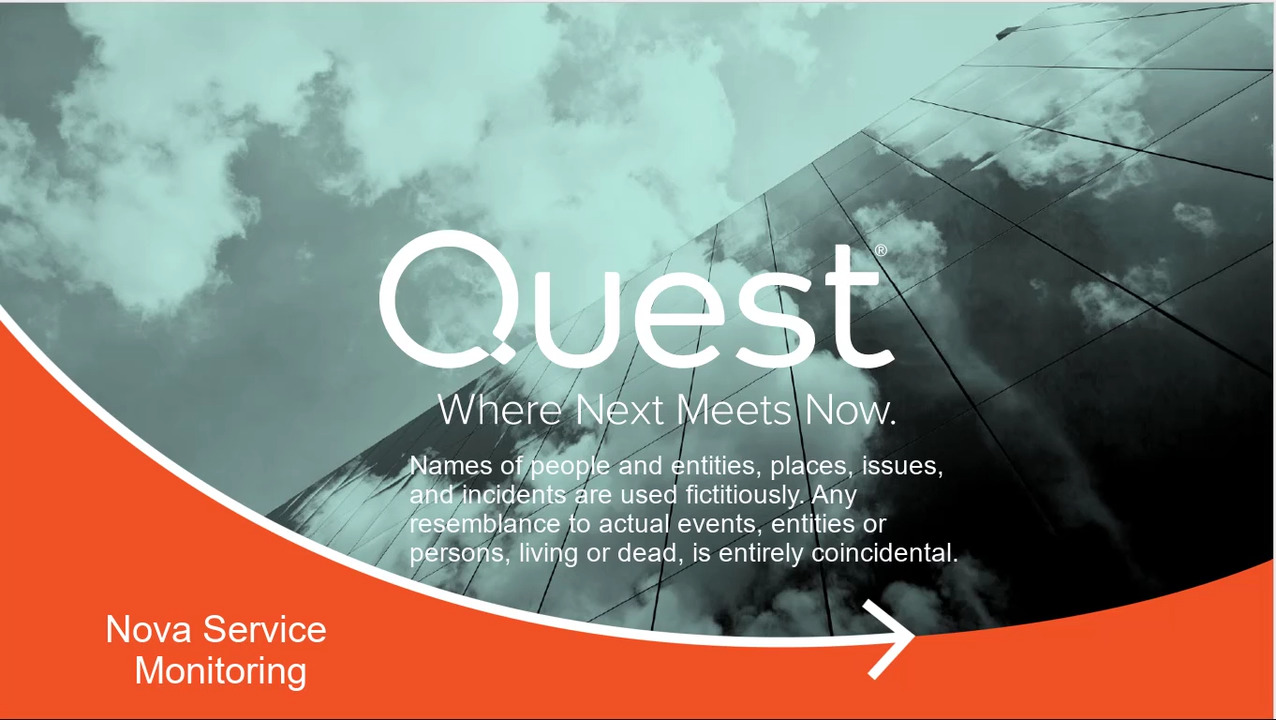 Quest®

Where Next Meets Now.

Names of people and entities, places, issues, and incidents are used fictitiously. Any resemblance to actual events, entities or persons, living or dead, is entirely coincidental.

Nova Service Monitoring